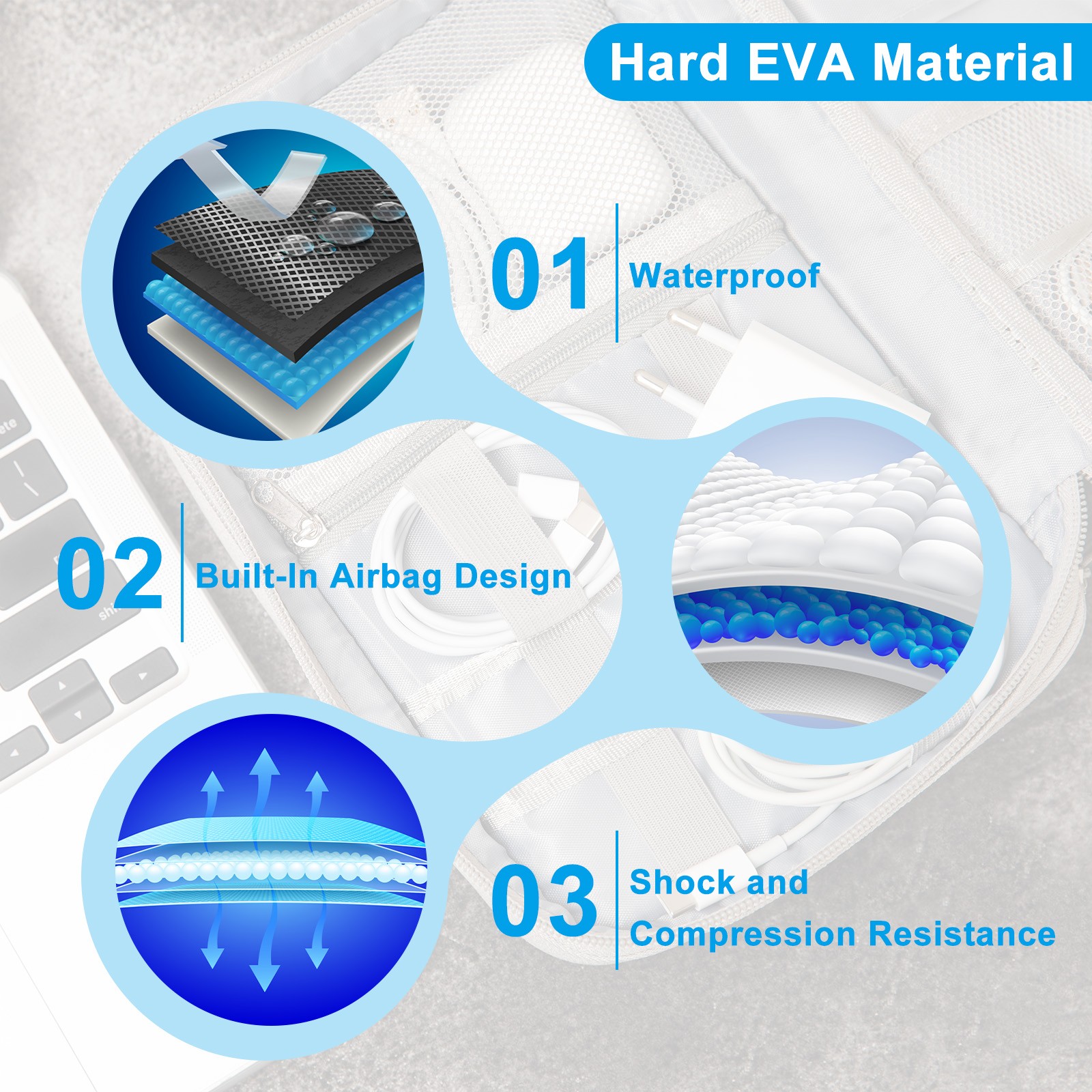 Hard EVA Material

01 Waterproof

02 Built-In Airbag Design

03 Shock and Compression Resistance